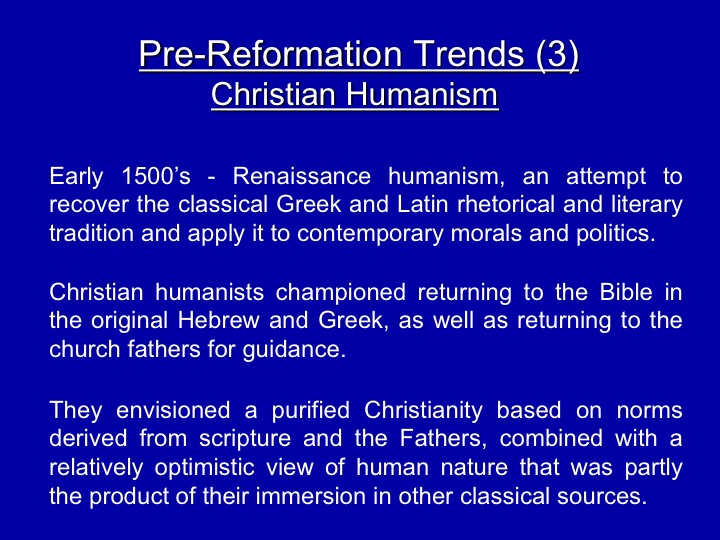 Pre-Reformation Trends (3)
Christian Humanism

Early 1500’s - Renaissance humanism, an attempt to recover the classical Greek and Latin rhetorical and literary tradition and apply it to contemporary morals and politics.

Christian humanists championed returning to the Bible in the original Hebrew and Greek, as well as returning to the church fathers for guidance.

They envisioned a purified Christianity based on norms derived from scripture and the Fathers, combined with a relatively optimistic view of human nature that was partly the product of their immersion in other classical sources.